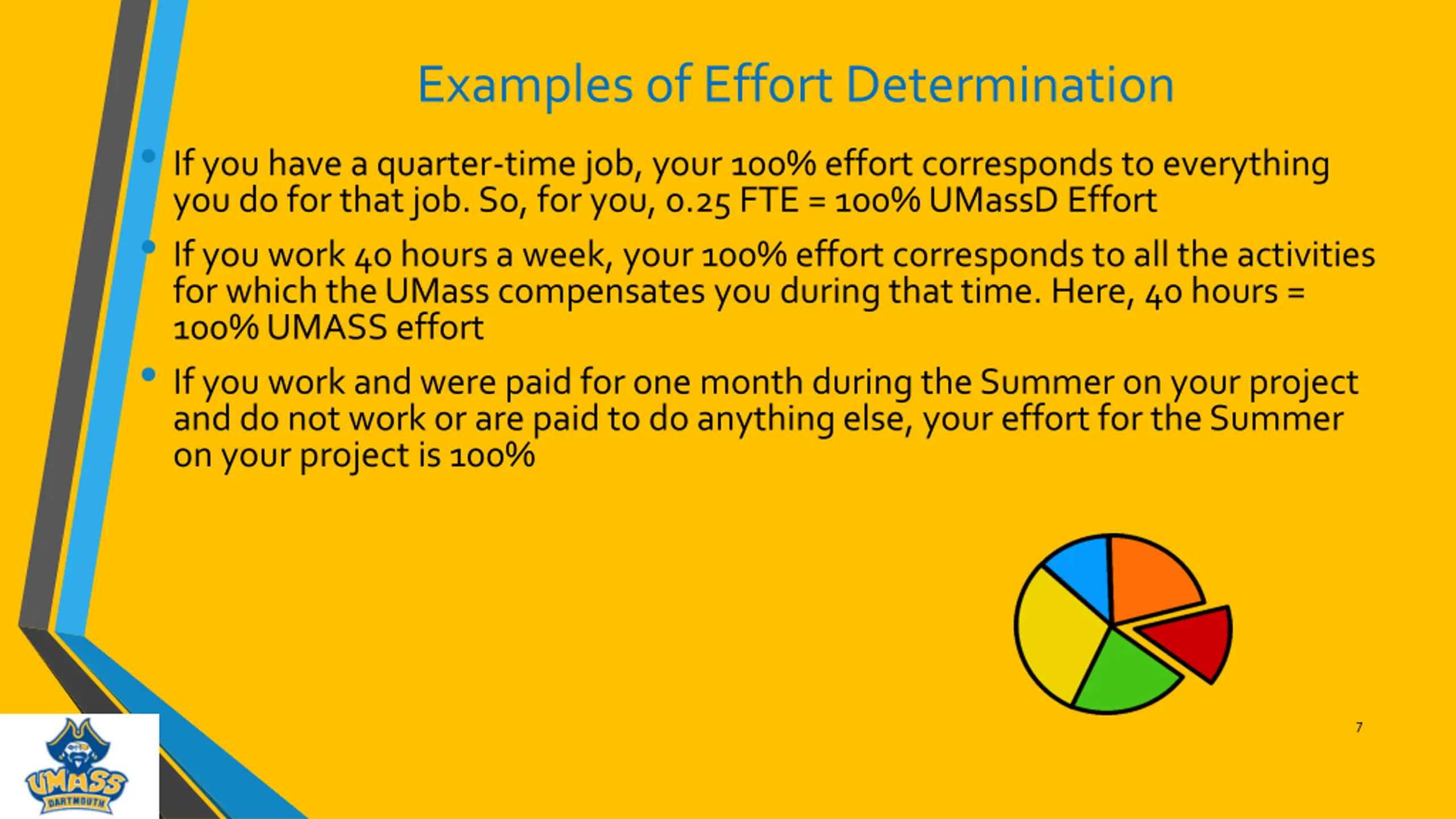 Examples of Effort Determination

• If you have a quarter-time job, your 100% effort corresponds to everything you do for that job. So, for you, 0.25 FTE = 100% UMassD Effort

• If you work 40 hours a week, your 100% effort corresponds to all the activities for which the UMass compensates you during that time. Here, 40 hours = 100% UMASS effort

• If you work and were paid for one month during the Summer on your project and do not work or are paid to do anything else, your effort for the Summer on your project is 100%

7

UMASS
DARTMOUTH